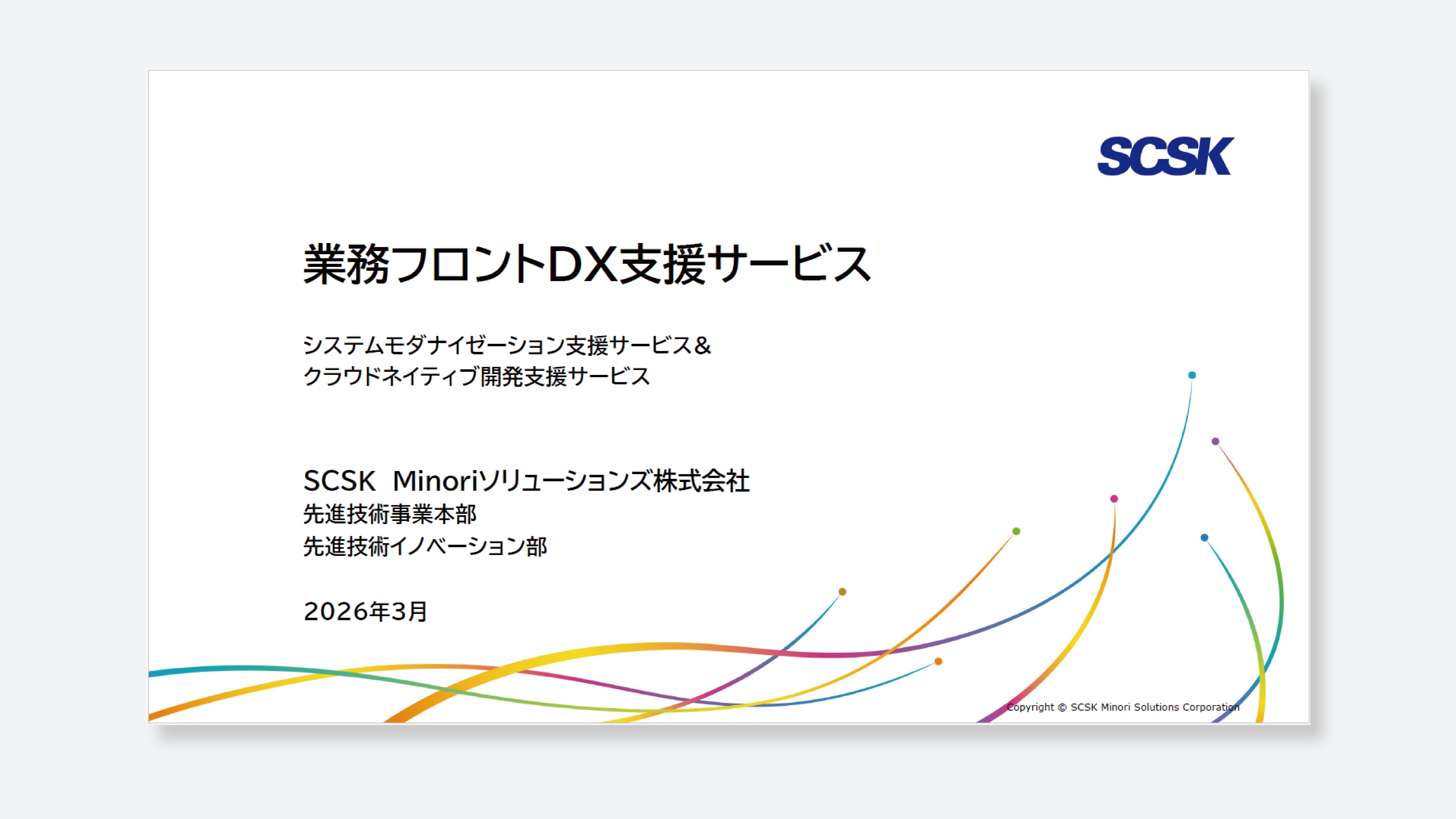 SCSK

業務フロントDX支援サービス

システムモダナイゼーション支援サービス&
クラウドネイティブ開発支援サービス

SCSK Minoriソリューションズ株式会社
先進技術事業本部
先進技術イノベーション部

2026年3月

Copyright © SCSK Minori Solutions Corporation